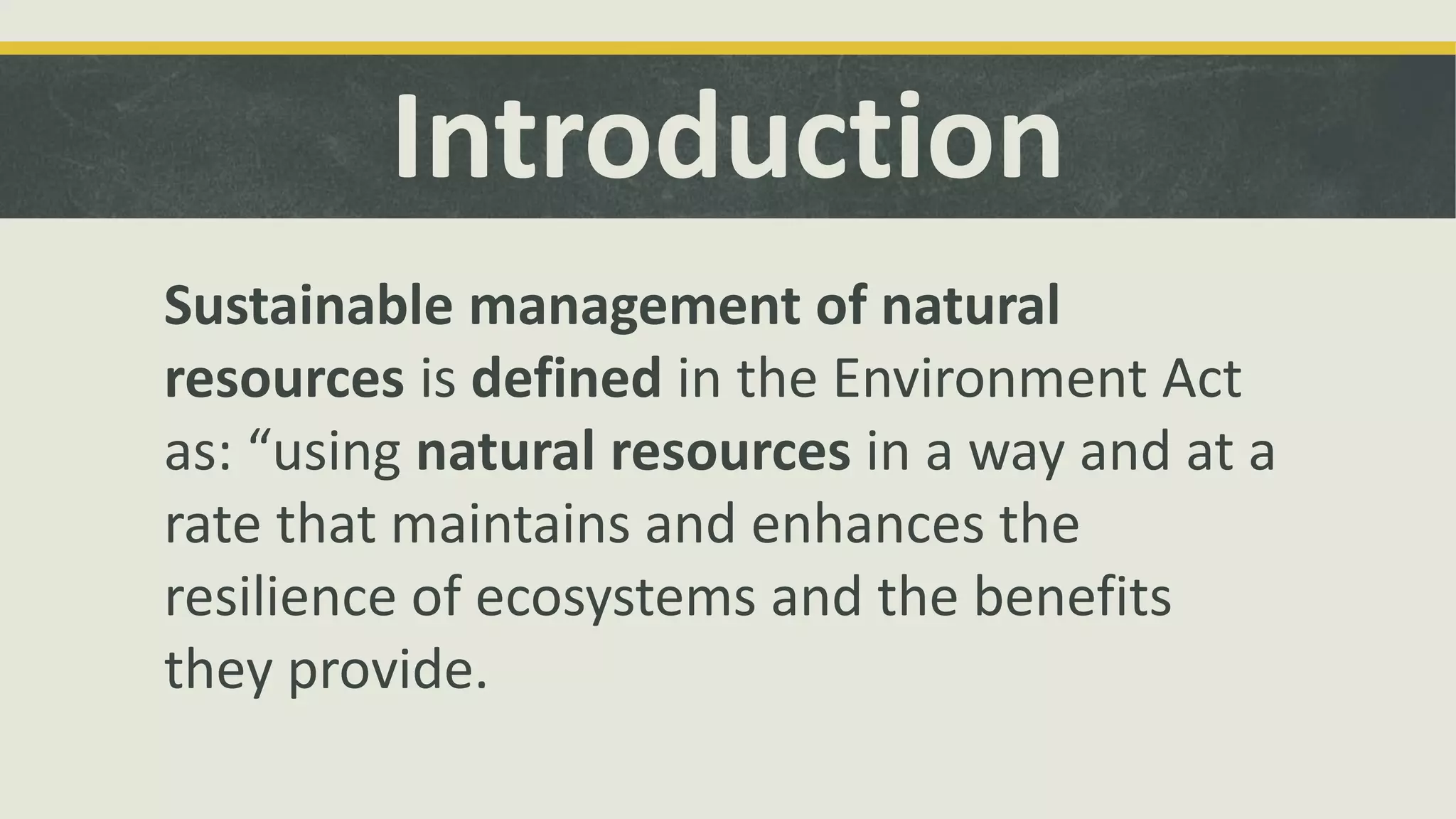 Introduction

Sustainable management of natural resources is defined in the Environment Act as: “using natural resources in a way and at a rate that maintains and enhances the resilience of ecosystems and the benefits they provide.